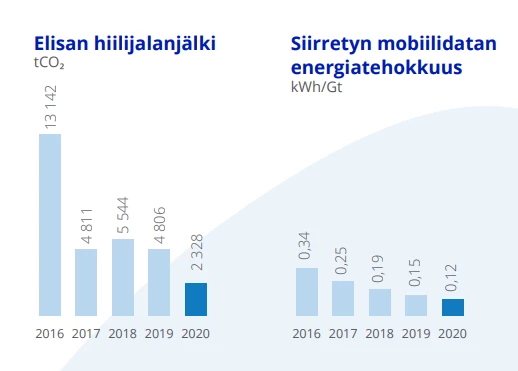 Elisan hiilijalanjälki
$tCO_2$

13 142
4 811
5 544
4 806
2 328

2016 2017 2018 2019 2020

Siirretyn mobiilidatan energiatehokkuus
kWh/Gt

0,34
0,25
0,19
0,15
0,12

2016 2017 2018 2019 2020